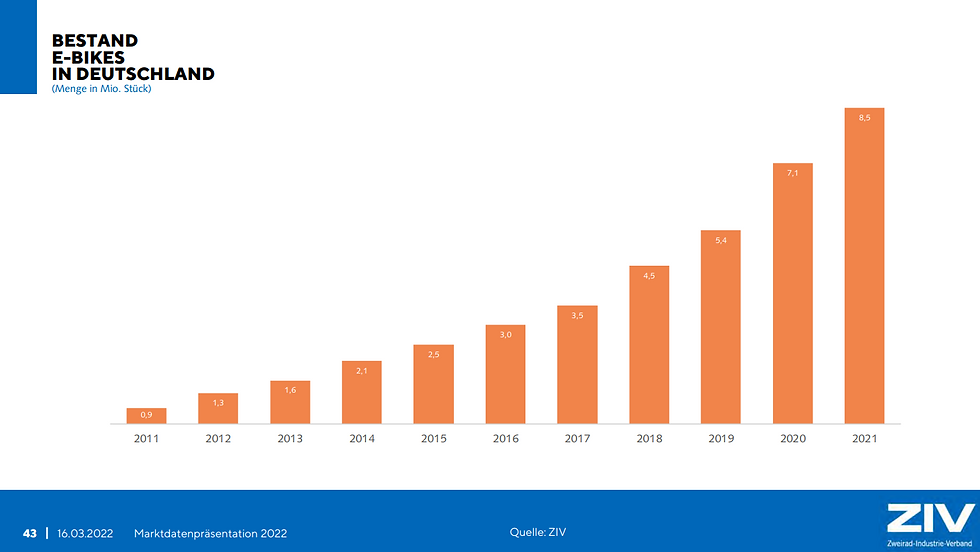 BESTAND
E-BIKES
IN DEUTSCHLAND
(Menge in Mio. Stück)

0,9
1,3
1,6
2,1
2,5
3,0
3,5
4,5
5,4
7,1
8,5

2011 2012 2013 2014 2015 2016 2017 2018 2019 2020 2021

43 | 16.03.2022 Marktdatenpräsentation 2022

Quelle: ZIV

ZIV
Zweirad-Industrie-Verband